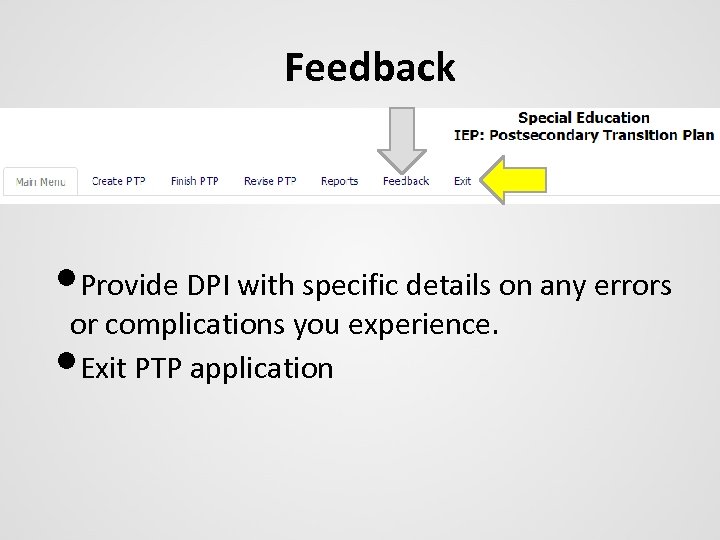 Feedback

Special Education
IEP: Postsecondary Transition Plan

Main Menu Create PTP Finish PTP Revise PTP Reports Feedback Exit

• Provide DPI with specific details on any errors or complications you experience.
• Exit PTP application